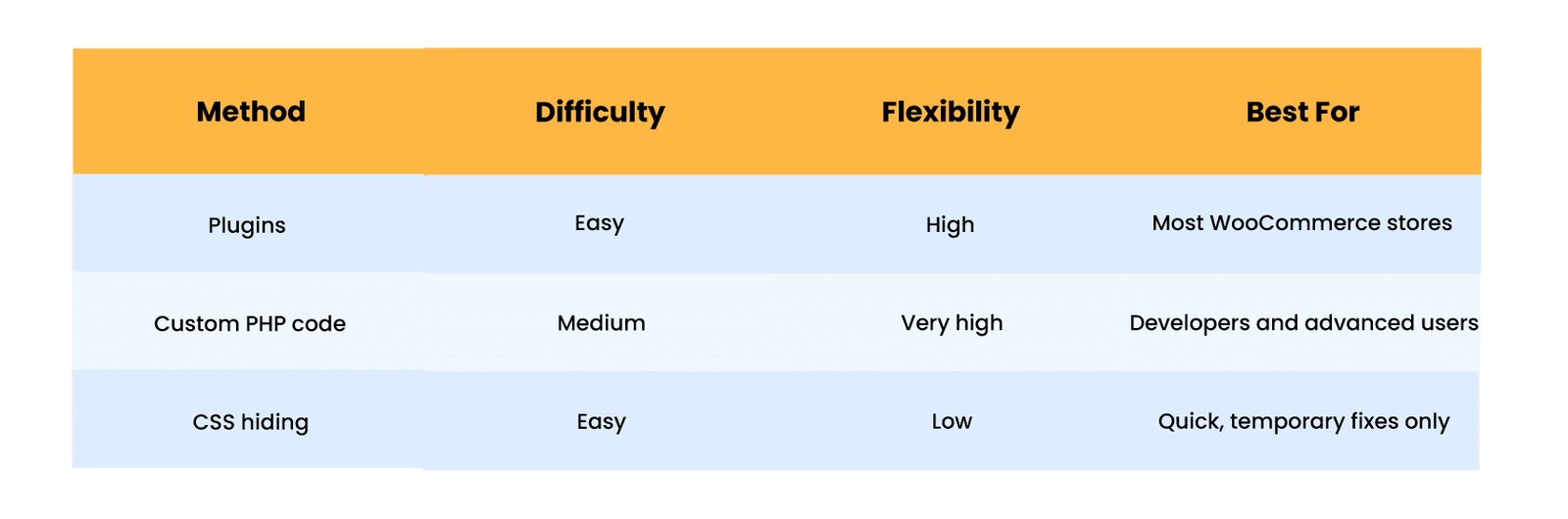 | Method | Difficulty | Flexibility | Best For |
|---|---|---|---|
| Plugins | Easy | High | Most WooCommerce stores |
| Custom PHP code | Medium | Very high | Developers and advanced users |
| CSS hiding | Easy | Low | Quick, temporary fixes only |